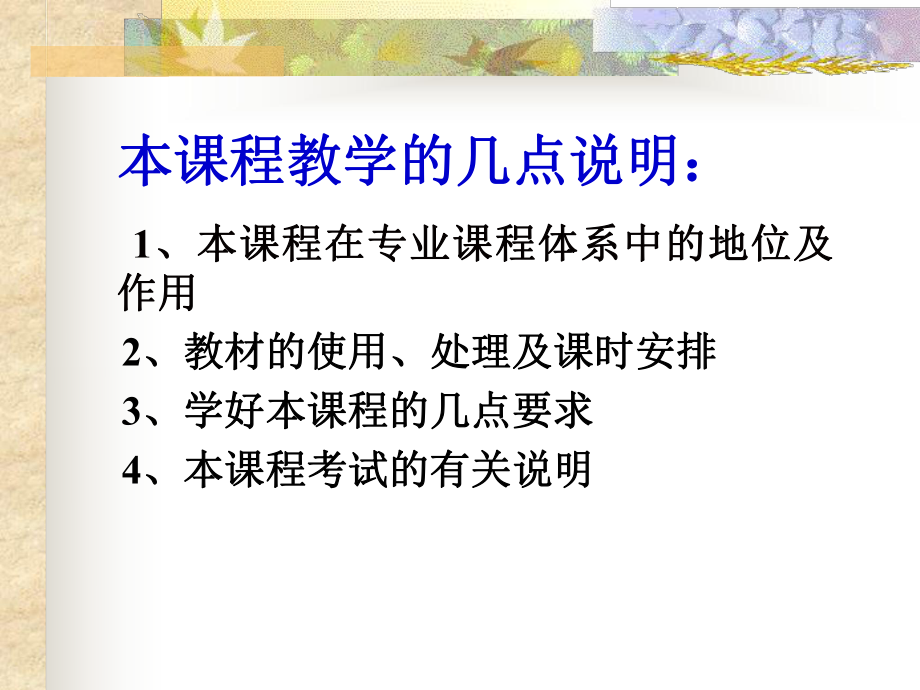 本课程教学的几点说明：

1、本课程在专业课程体系中的地位及作用

2、教材的使用、处理及课时安排

3、学好本课程的几点要求

4、本课程考试的有关说明